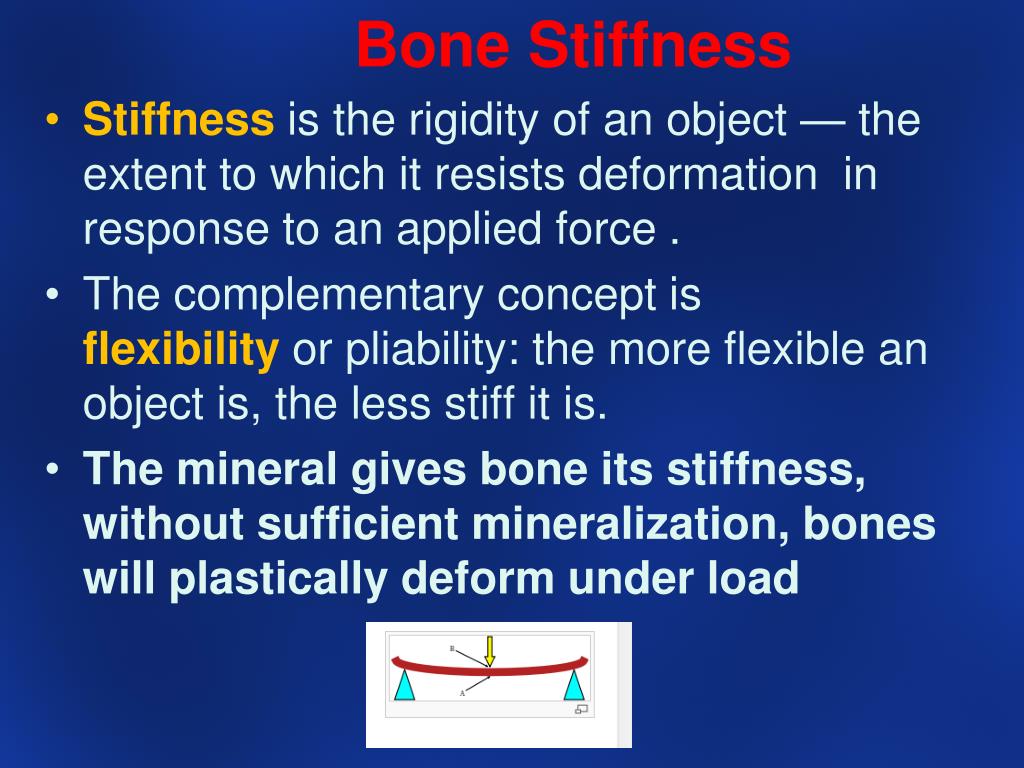 Bone Stiffness

• Stiffness is the rigidity of an object — the extent to which it resists deformation in response to an applied force .

• The complementary concept is flexibility or pliability: the more flexible an object is, the less stiff it is.

• The mineral gives bone its stiffness, without sufficient mineralization, bones will plastically deform under load

B

A